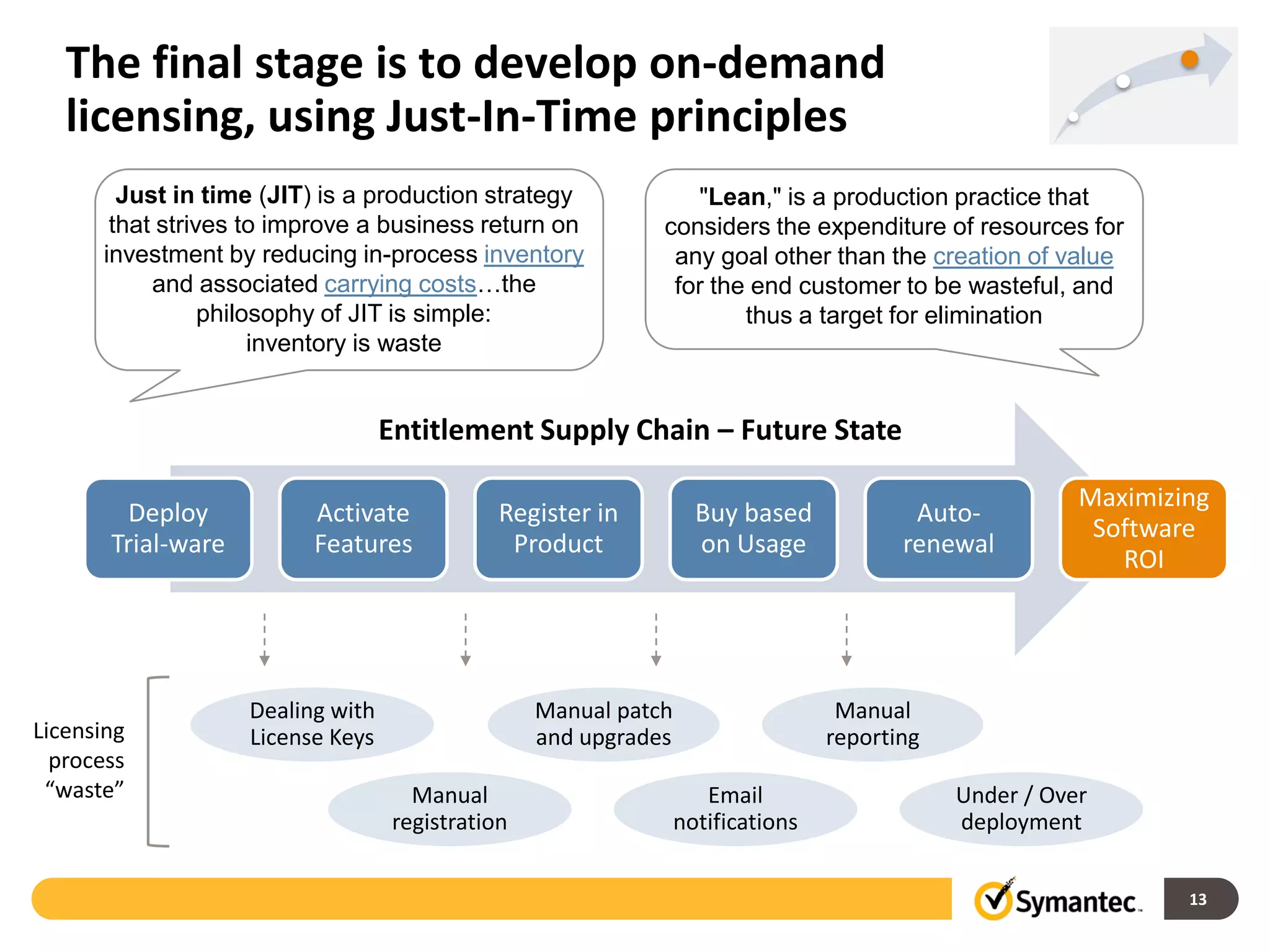 The final stage is to develop on-demand licensing, using Just-In-Time principles

Just in time (JIT) is a production strategy that strives to improve a business return on investment by reducing in-process inventory and associated carrying costs…the philosophy of JIT is simple: inventory is waste

"Lean," is a production practice that considers the expenditure of resources for any goal other than the creation of value for the end customer to be wasteful, and thus a target for elimination

Entitlement Supply Chain – Future State

Deploy Trial-ware

Activate Features

Register in Product

Buy based on Usage

Auto-renewal

Maximizing Software ROI

Licensing process “waste”

Dealing with License Keys

Manual patch and upgrades

Manual reporting

Manual registration

Email notifications

Under / Over deployment

Symantec.

13